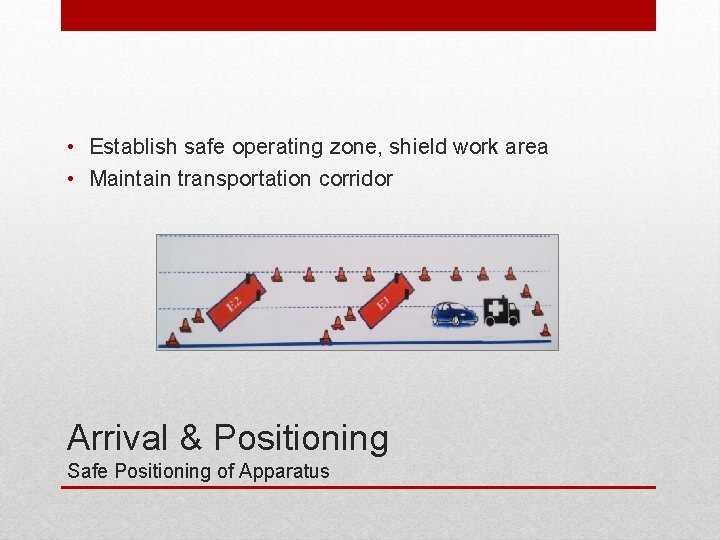 • Establish safe operating zone, shield work area
• Maintain transportation corridor

E2

E1

Arrival & Positioning
Safe Positioning of Apparatus